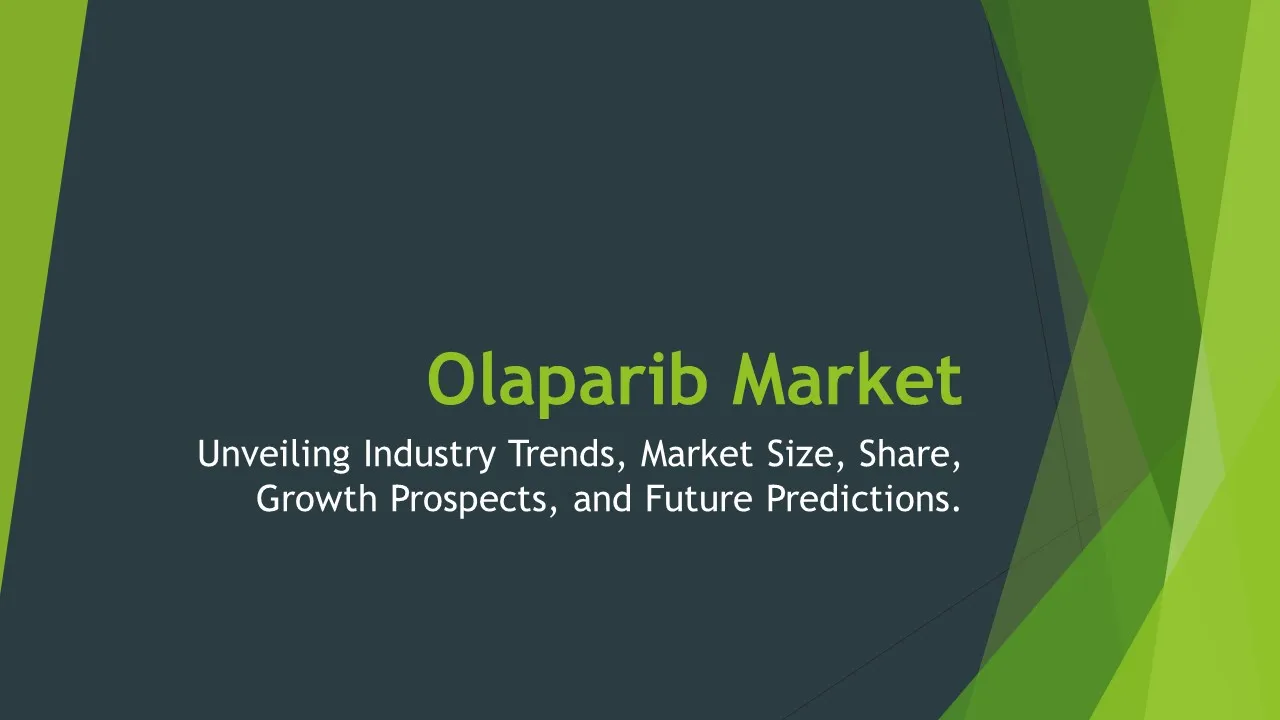 Olaparib Market

Unveiling Industry Trends, Market Size, Share, Growth Prospects, and Future Predictions.